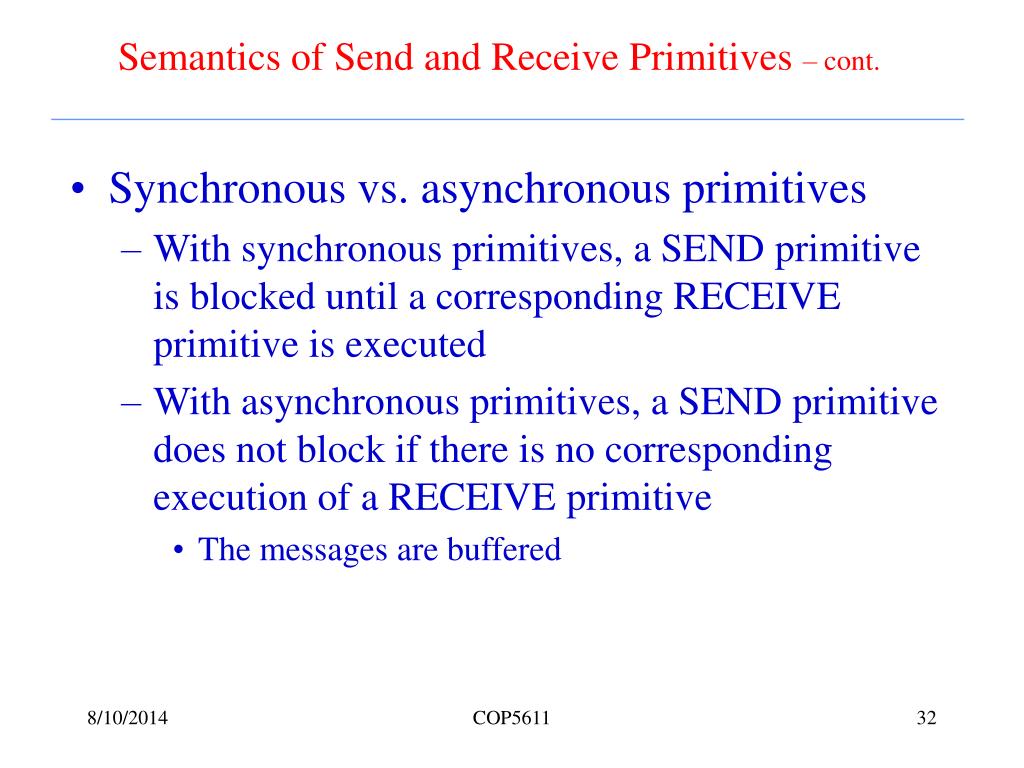 Semantics of Send and Receive Primitives – cont.

• Synchronous vs. asynchronous primitives
– With synchronous primitives, a SEND primitive is blocked until a corresponding RECEIVE primitive is executed
– With asynchronous primitives, a SEND primitive does not block if there is no corresponding execution of a RECEIVE primitive
• The messages are buffered

8/10/2014
COP5611
32